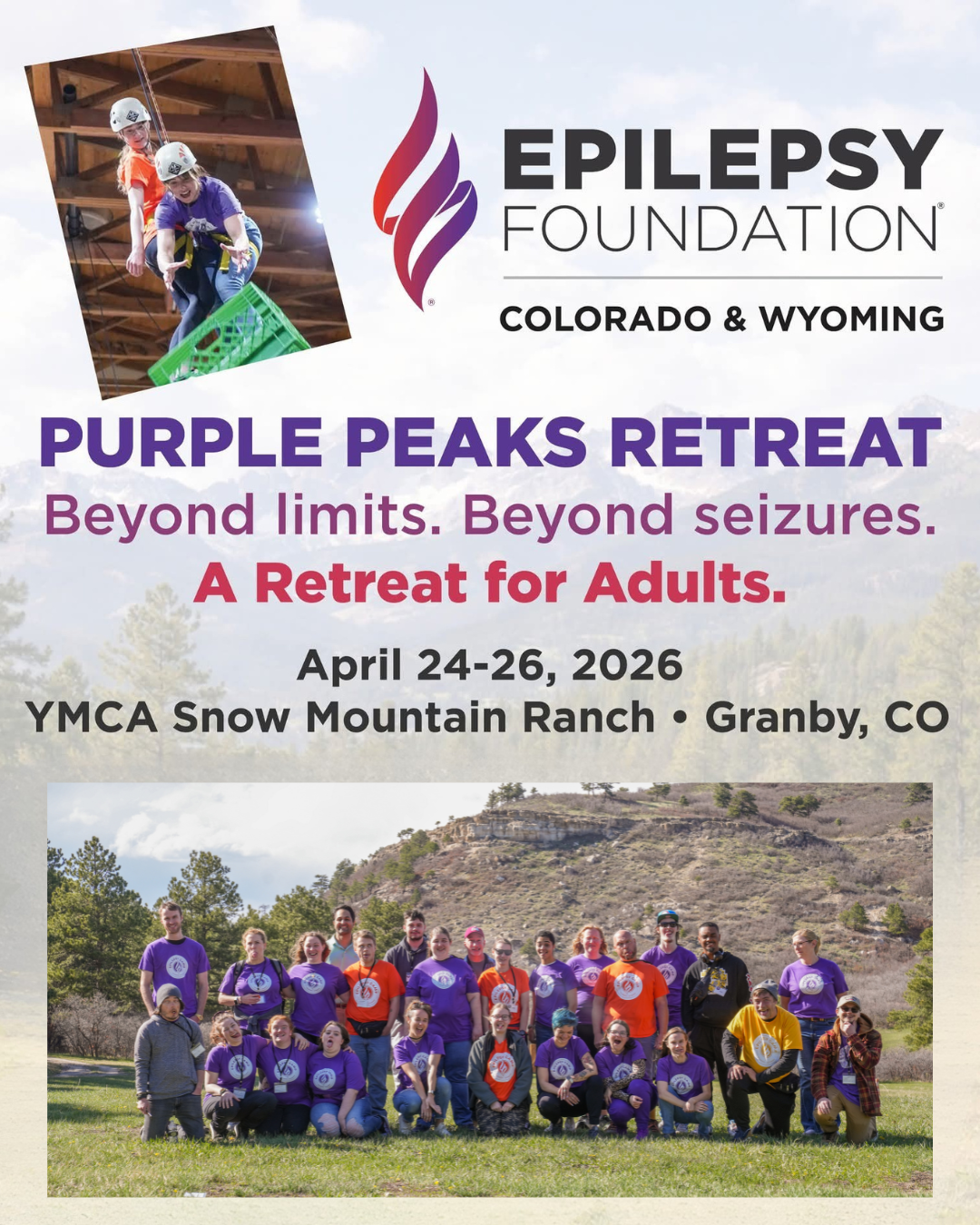 EPILEPSY FOUNDATION®
COLORADO & WYOMING

PURPLE PEAKS RETREAT
Beyond limits. Beyond seizures.
A Retreat for Adults.

April 24-26, 2026
YMCA Snow Mountain Ranch • Granby, CO